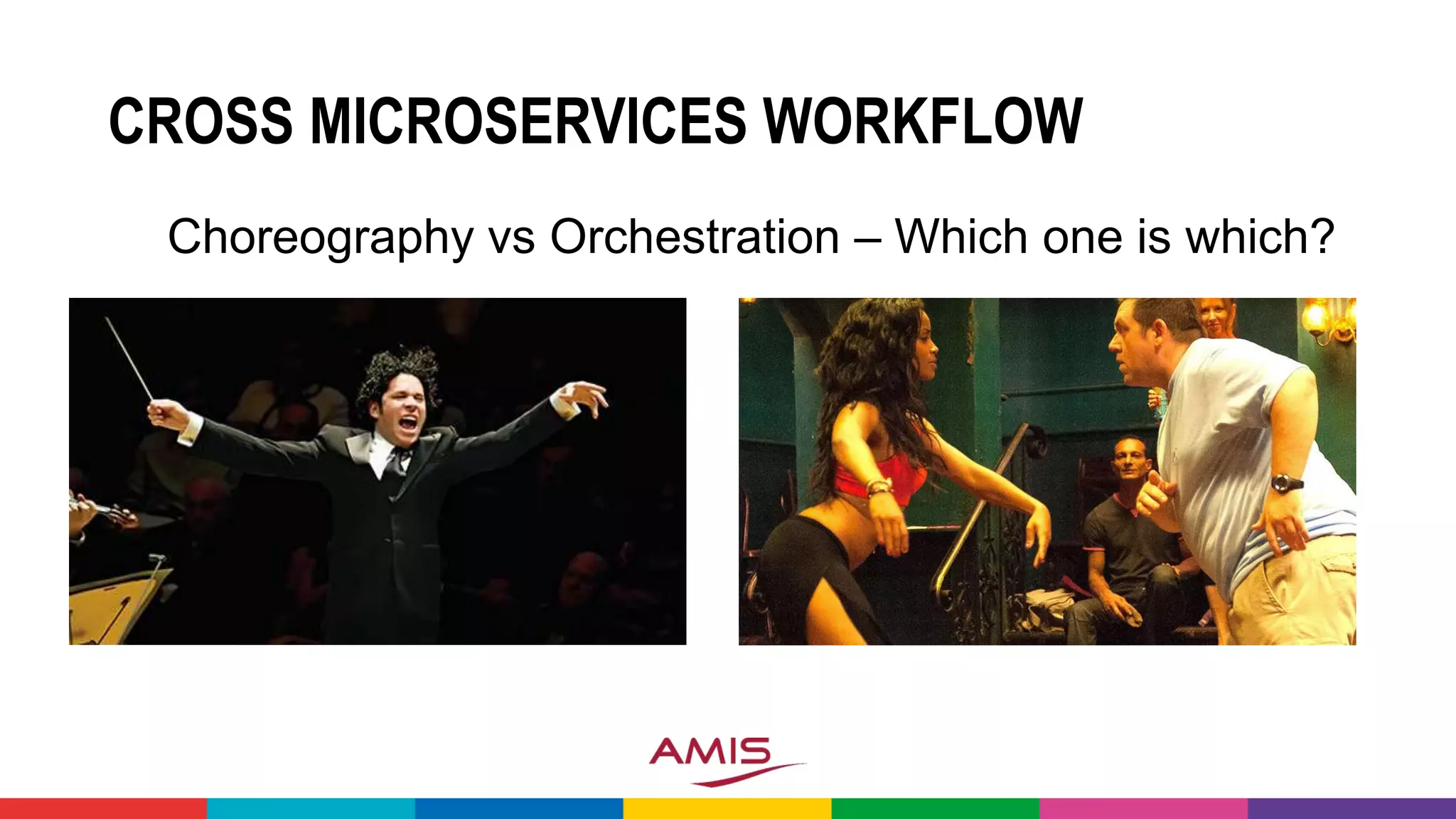 CROSS MICROSERVICES WORKFLOW

Choreography vs Orchestration – Which one is which?

AMIS